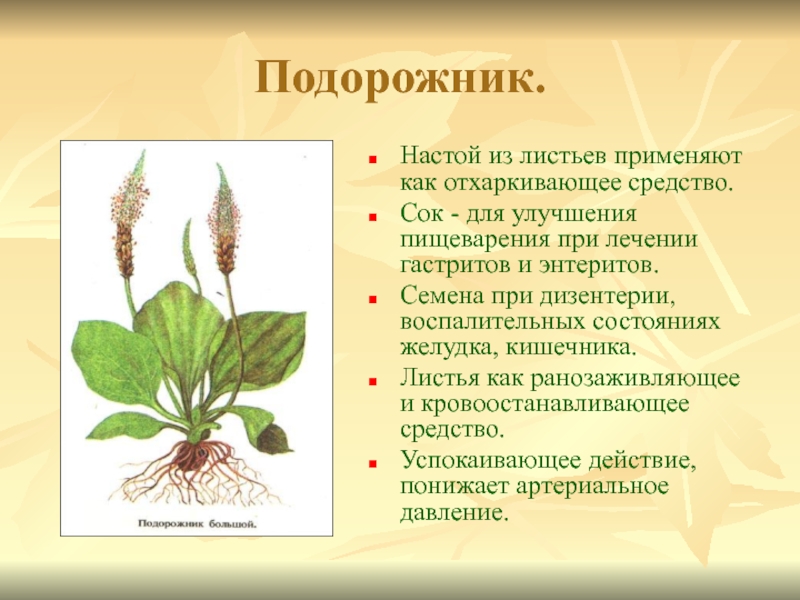 Подорожник.

Подорожник большой.

- Настой из листьев применяют как отхаркивающее средство.
- Сок - для улучшения пищеварения при лечении гастритов и энтеритов.
- Семена при дизентерии, воспалительных состояниях желудка, кишечника.
- Листья как ранозаживляющее и кровоостанавливающее средство.
- Успокаивающее действие, понижает артериальное давление.